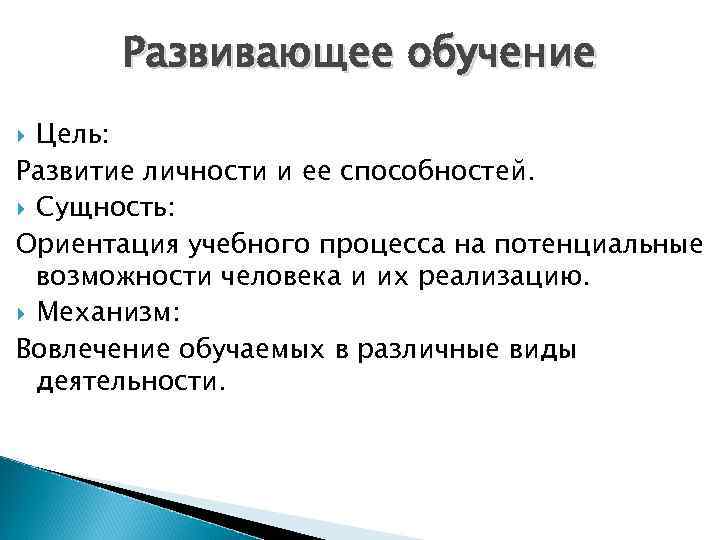 Развивающее обучение

Цель:
Развитие личности и ее способностей.

Сущность:
Ориентация учебного процесса на потенциальные возможности человека и их реализацию.

Механизм:
Вовлечение обучаемых в различные виды деятельности.